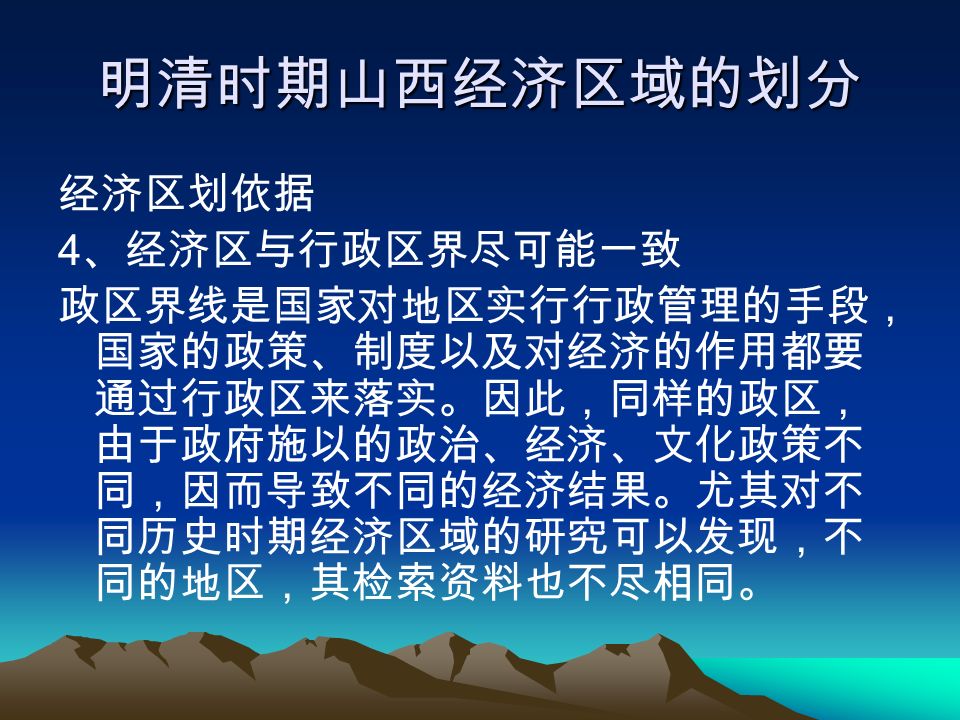 明清时期山西经济区域的划分

经济区划依据

4、经济区与行政区界尽可能一致

政区界线是国家对地区实行行政管理的手段，国家的政策、制度以及对经济的作用都要通过行政区来落实。因此，同样的政区，由于政府施以的政治、经济、文化政策不同，因而导致不同的经济结果。尤其对不同历史时期经济区域的研究可以发现，不同的地区，其检索资料也不尽相同。